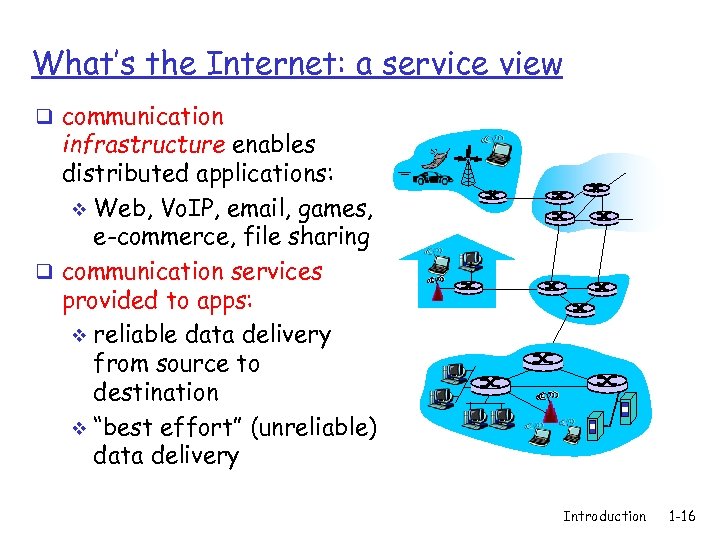 What's the Internet: a service view

❑ communication infrastructure enables distributed applications:

❖ Web, VoIP, email, games, e-commerce, file sharing

❑ communication services provided to apps:

❖ reliable data delivery from source to destination

❖ "best effort" (unreliable) data delivery

Introduction 1-16